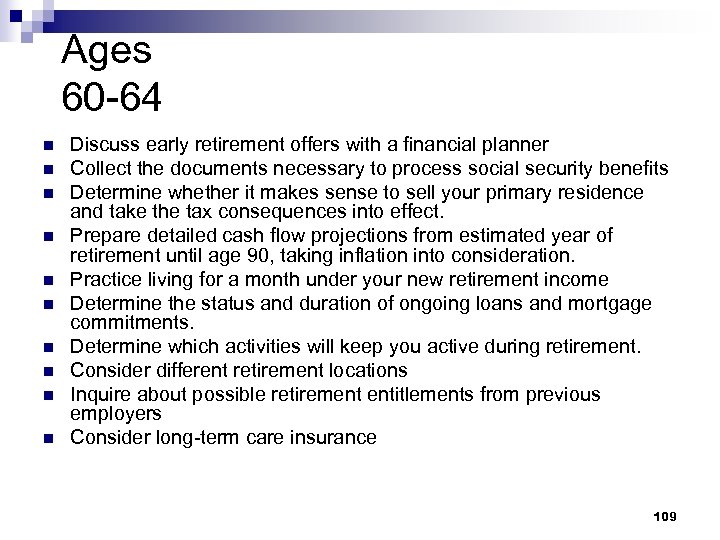 Ages
60-64

- Discuss early retirement offers with a financial planner
- Collect the documents necessary to process social security benefits
- Determine whether it makes sense to sell your primary residence and take the tax consequences into effect.
- Prepare detailed cash flow projections from estimated year of retirement until age 90, taking inflation into consideration.
- Practice living for a month under your new retirement income
- Determine the status and duration of ongoing loans and mortgage commitments.
- Determine which activities will keep you active during retirement.
- Consider different retirement locations
- Inquire about possible retirement entitlements from previous employers
- Consider long-term care insurance

109